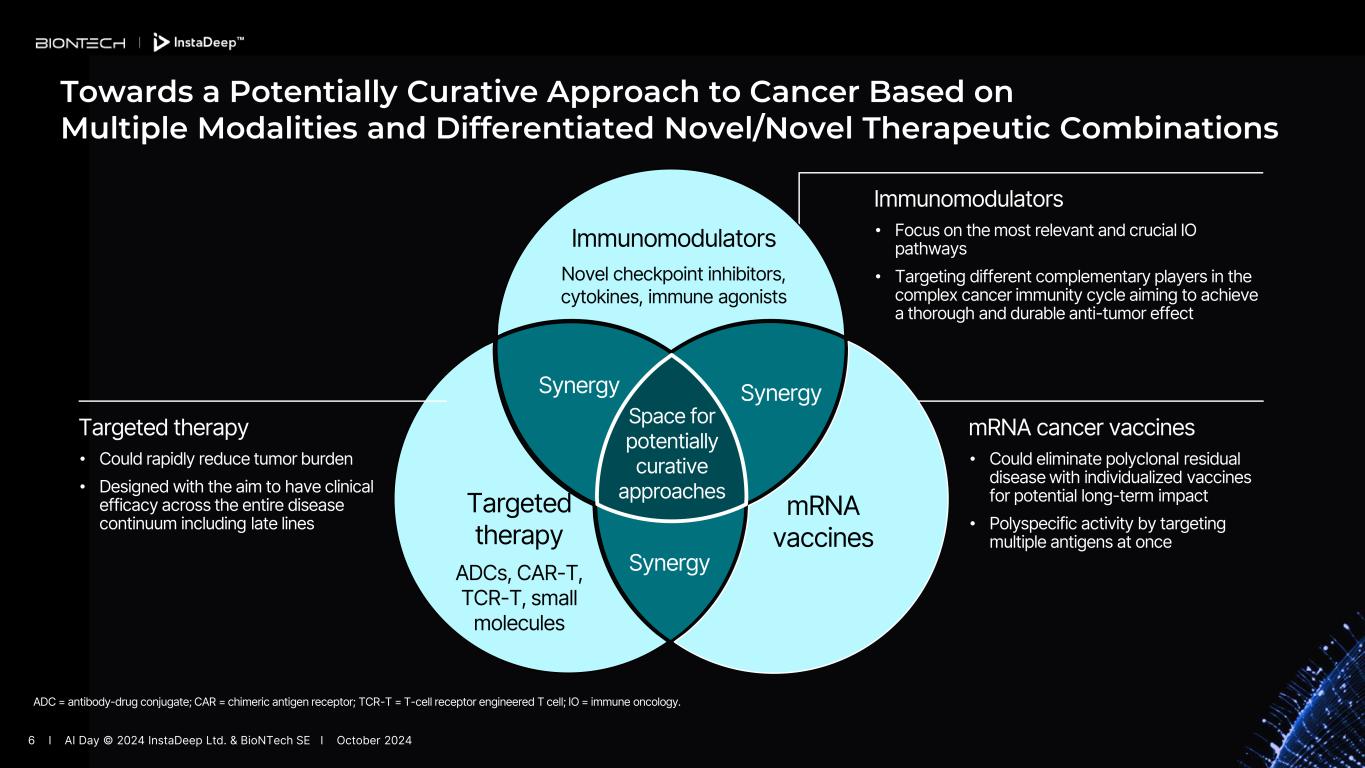 BIONTECH | InstaDeep™

Towards a Potentially Curative Approach to Cancer Based on Multiple Modalities and Differentiated Novel/Novel Therapeutic Combinations

Immunomodulators

Novel checkpoint inhibitors, cytokines, immune agonists

Synergy

Synergy

Space for potentially curative approaches

Targeted therapy

ADCs, CAR-T, TCR-T, small molecules

Synergy

mRNA vaccines

Immunomodulators

• Focus on the most relevant and crucial IO pathways

• Targeting different complementary players in the complex cancer immunity cycle aiming to achieve a thorough and durable anti-tumor effect

Targeted therapy

• Could rapidly reduce tumor burden

• Designed with the aim to have clinical efficacy across the entire disease continuum including late lines

mRNA cancer vaccines

• Could eliminate polyclonal residual disease with individualized vaccines for potential long-term impact

• Polyspecific activity by targeting multiple antigens at once

ADC = antibody-drug conjugate; CAR = chimeric antigen receptor; TCR-T = T-cell receptor engineered T cell; IO = immune oncology.

6 I AI Day © 2024 InstaDeep Ltd. & BioNTech SE I October 2024